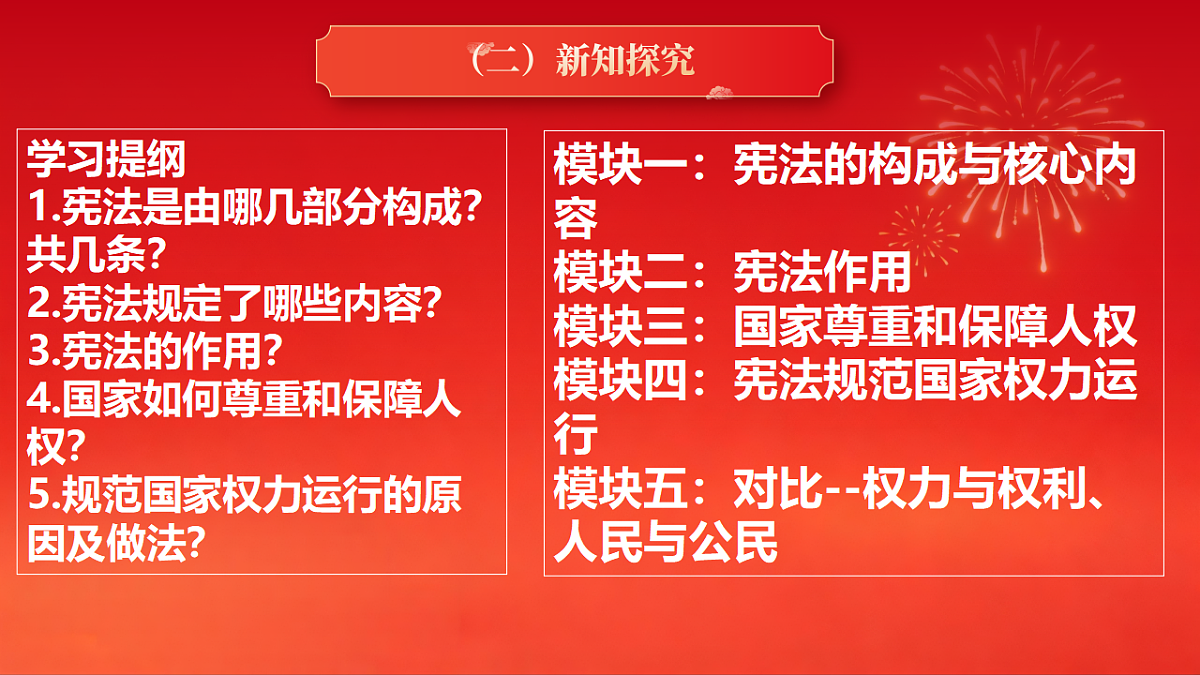 （二）新知探究

学习提纲
1.宪法是由哪几部分构成？共几条？
2.宪法规定了哪些内容？
3.宪法的作用？
4.国家如何尊重和保障人权？
5.规范国家权力运行的原因及做法？

模块一：宪法的构成与核心内容
模块二：宪法作用
模块三：国家尊重和保障人权
模块四：宪法规范国家权力运行
模块五：对比--权力与权利、人民与公民